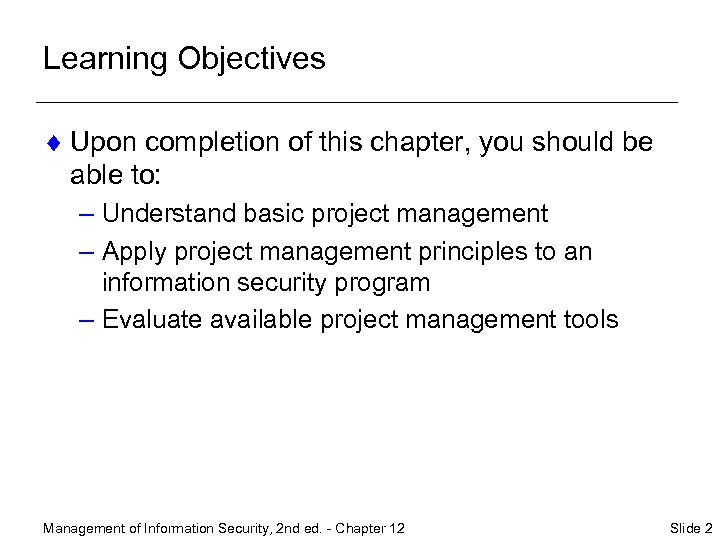 Learning Objectives

♦ Upon completion of this chapter, you should be able to:

– Understand basic project management

– Apply project management principles to an information security program

– Evaluate available project management tools

Management of Information Security, 2nd ed. - Chapter 12

Slide 2